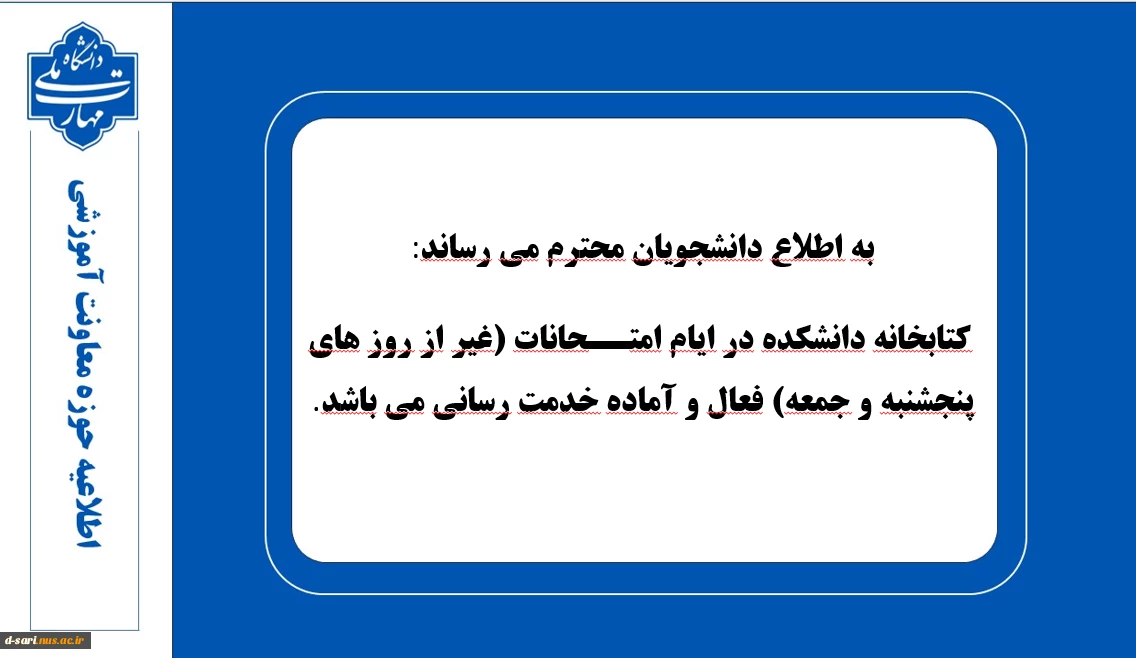 دانشگاه ملی مهارت

اطلاعیه حوزه معاونت آموزشی

به اطلاع دانشجویان محترم می رساند:

کتابخانه دانشکده در ایام امتـــحانات (غیر از روز های پنجشنبه و جمعه) فعال و آماده خدمت رسانی می باشد.

d-sari.nus.ac.ir